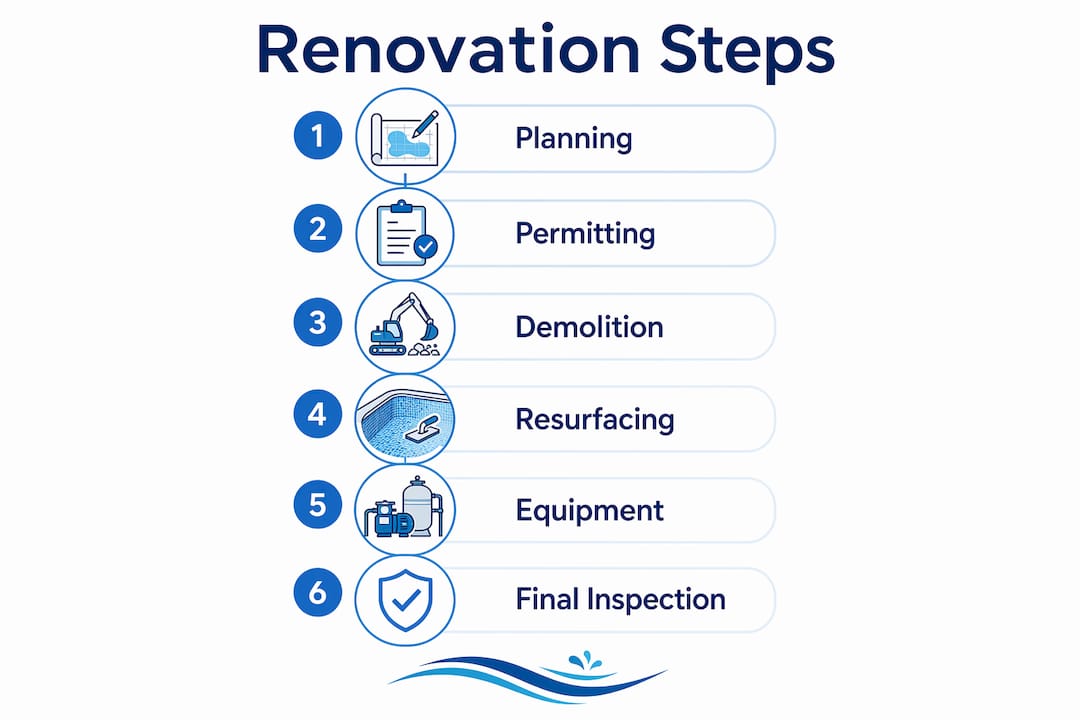 Renovation Steps

1 Planning

2 Permitting

3 Demolition

4 Resurfacing

5 Equipment

6 Final Inspection